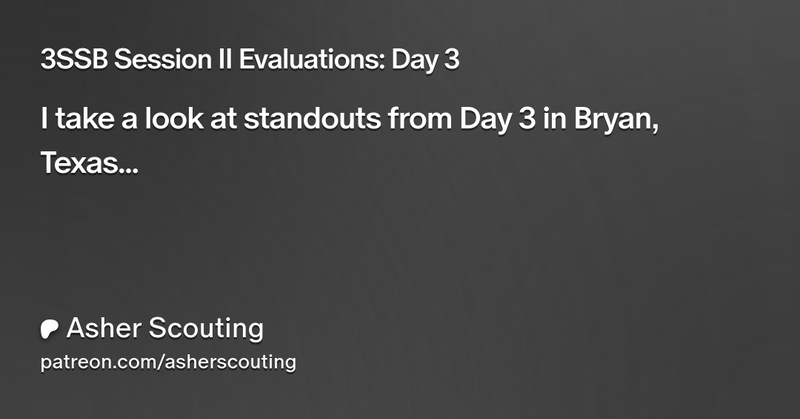 3SSB Session II Evaluations: Day 3

I take a look at standouts from Day 3 in Bryan, Texas...

Asher Scouting

patreon.com/asherscouting